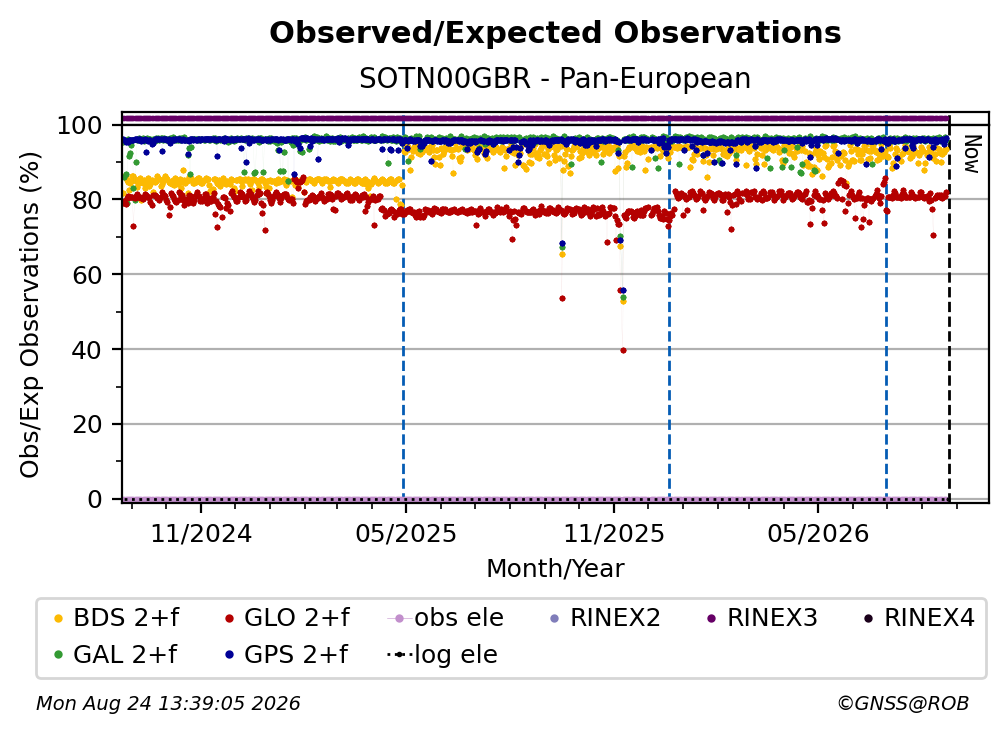 Observed/Expected Observations
SOTN00GBR - Pan-European

Obs/Exp Observations (%)

100
80
60
40
20
0

Now

11/2024
05/2025
11/2025
05/2026

Month/Year

BDS 2+f
GLO 2+f
obs ele
RINEX2
RINEX3
RINEX4
GAL 2+f
GPS 2+f
log ele

Mon Aug 24 13:39:05 2026
©GNSS@ROB